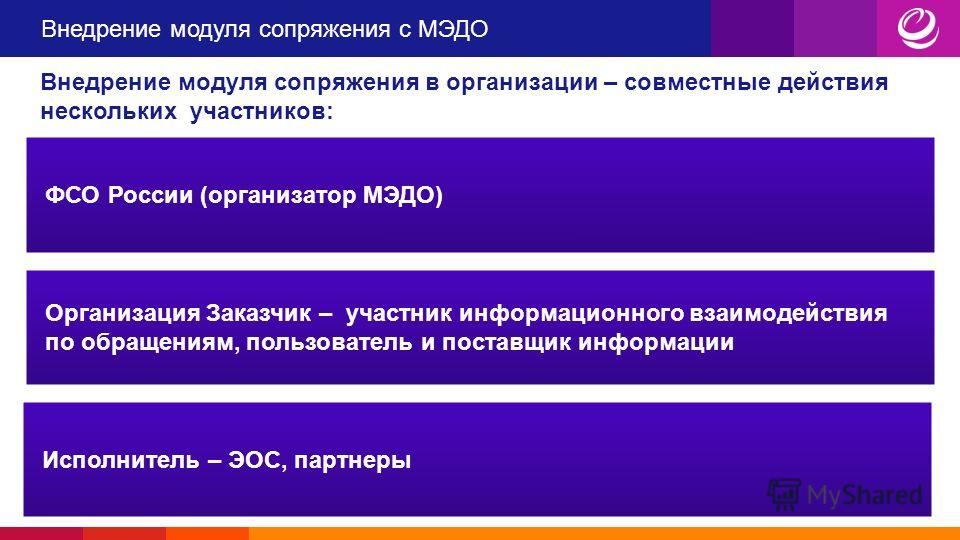 Внедрение модуля сопряжения с МЭДО

Внедрение модуля сопряжения в организации – совместные действия нескольких участников:

ФСО России (организатор МЭДО)

Организация Заказчик – участник информационного взаимодействия по обращениям, пользователь и поставщик информации

Исполнитель – ЭОС, партнеры

MyShared